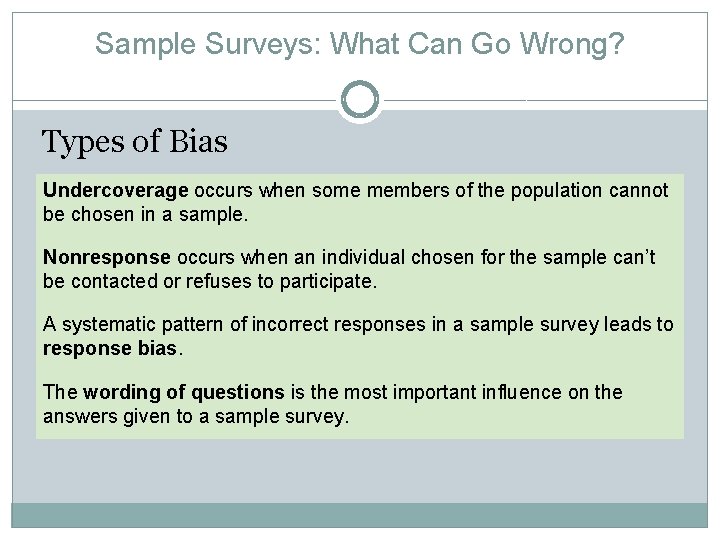 Sample Surveys: What Can Go Wrong?

Types of Bias

Undercoverage occurs when some members of the population cannot be chosen in a sample.

Nonresponse occurs when an individual chosen for the sample can't be contacted or refuses to participate.

A systematic pattern of incorrect responses in a sample survey leads to response bias.

The wording of questions is the most important influence on the answers given to a sample survey.